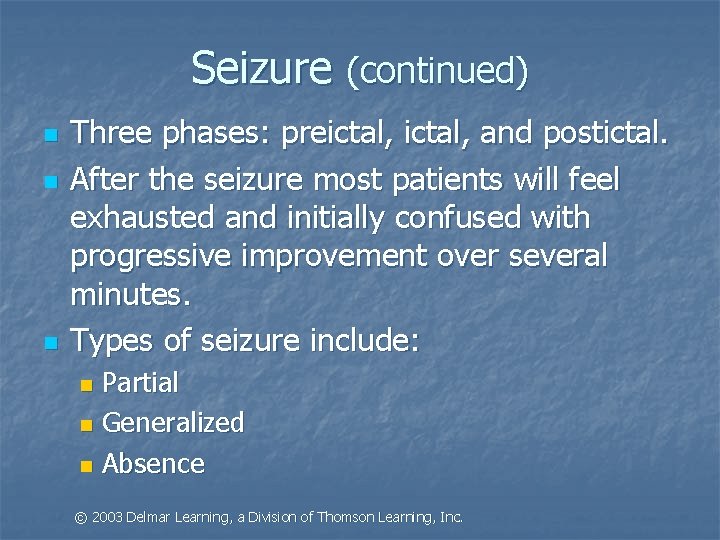 Seizure (continued)

- Three phases: preictal, ictal, and postictal.
- After the seizure most patients will feel exhausted and initially confused with progressive improvement over several minutes.
- Types of seizure include:
  - Partial
  - Generalized
  - Absence

© 2003 Delmar Learning, a Division of Thomson Learning, Inc.